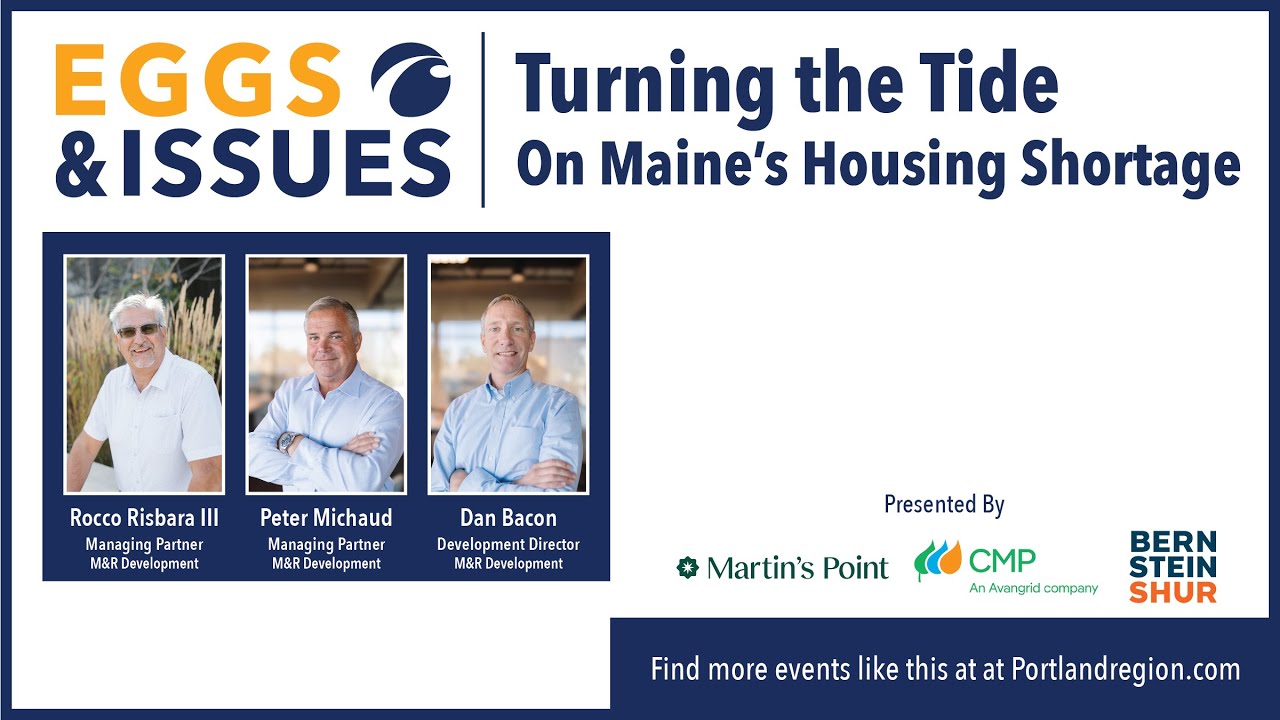 EGGS & ISSUES

Turning the Tide
On Maine's Housing Shortage

Rocco Risbara III
Managing Partner
M&R Development

Peter Michaud
Managing Partner
M&R Development

Dan Bacon
Development Director
M&R Development

Presented By

Martin's Point

CMP
An Avangrid company

BERN
STEIN
SHUR

Find more events like this at at Portlandregion.com